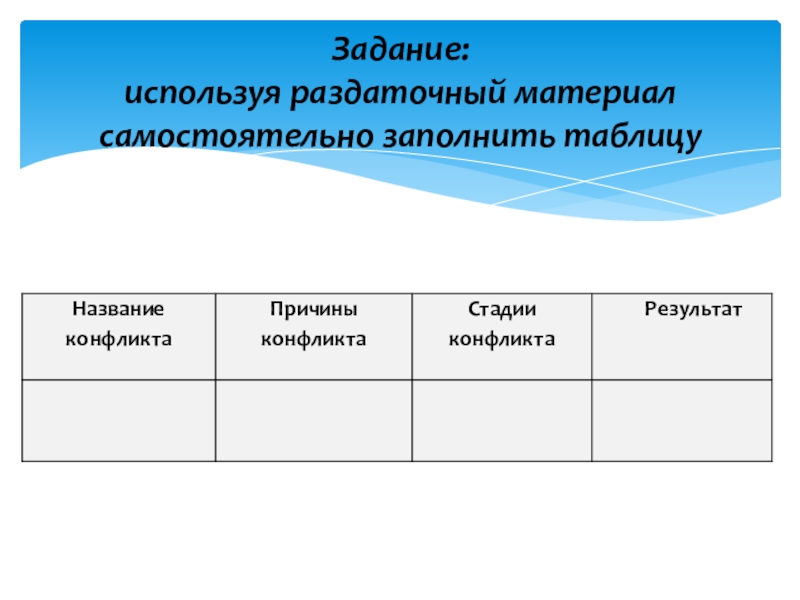 Задание:
используя раздаточный материал самостоятельно заполнить таблицу

| Название конфликта | Причины конфликта | Стадии конфликта | Результат |
|---|---|---|---|
| | | | |